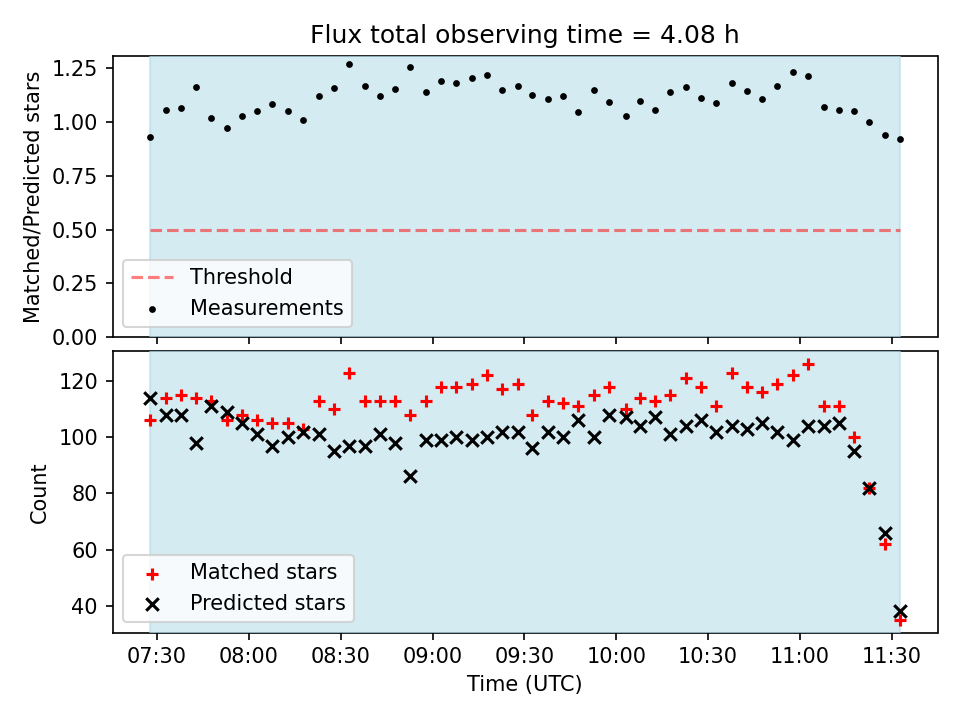 Flux total observing time = 4.08 h

Matched/Predicted stars

1.25
1.00
0.75
0.50
0.25
0.00

Threshold
Measurements

Count

120
100
80
60
40

Matched stars
Predicted stars

07:30 08:00 08:30 09:00 09:30 10:00 10:30 11:00 11:30

Time (UTC)